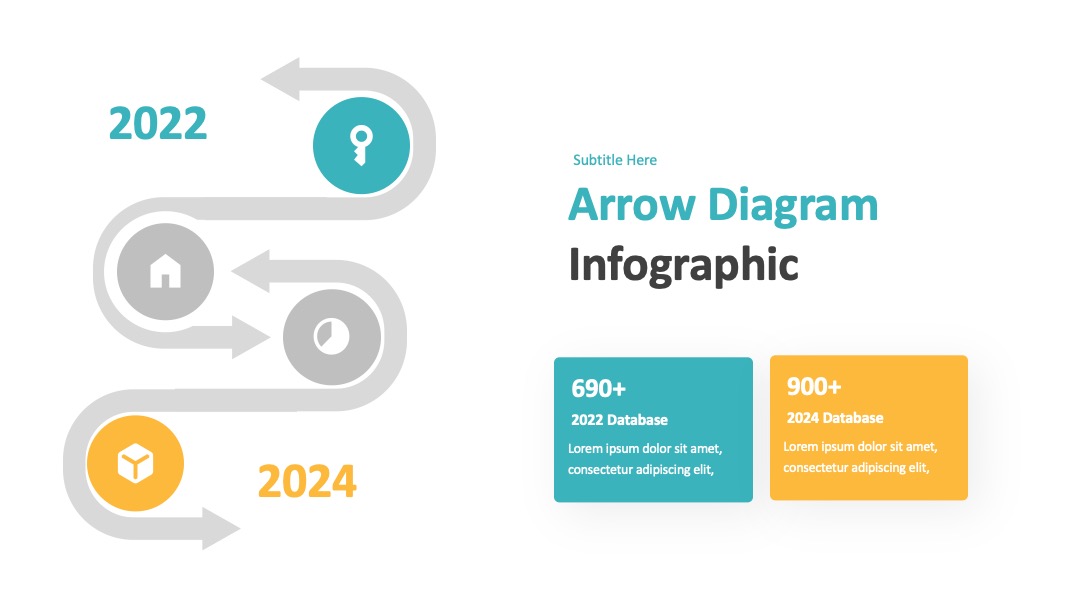 2022

2024

Subtitle Here

Arrow Diagram Infographic

690+
2022 Database
Lorem ipsum dolor sit amet, consectetur adipiscing elit,

900+
2024 Database
Lorem ipsum dolor sit amet, consectetur adipiscing elit,